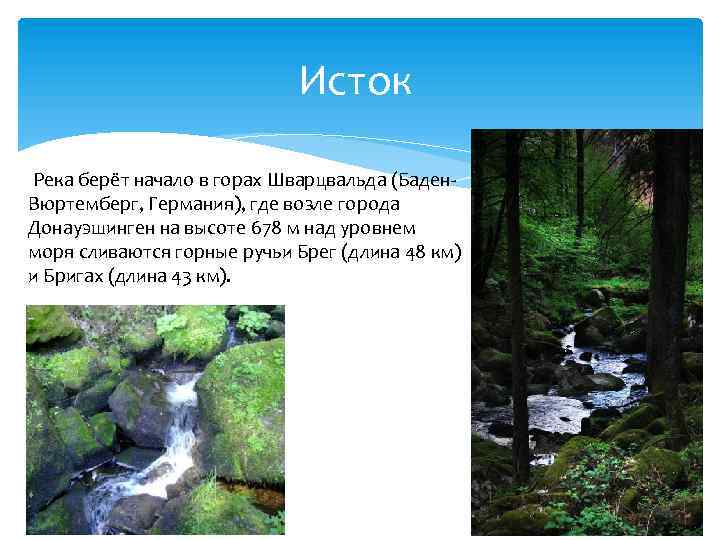 Исток

Река берёт начало в горах Шварцвальда (Баден-Вюртемберг, Германия), где возле города Донауэшинген на высоте 678 м над уровнем моря сливаются горные ручьи Брег (длина 48 км) и Бригах (длина 43 км).